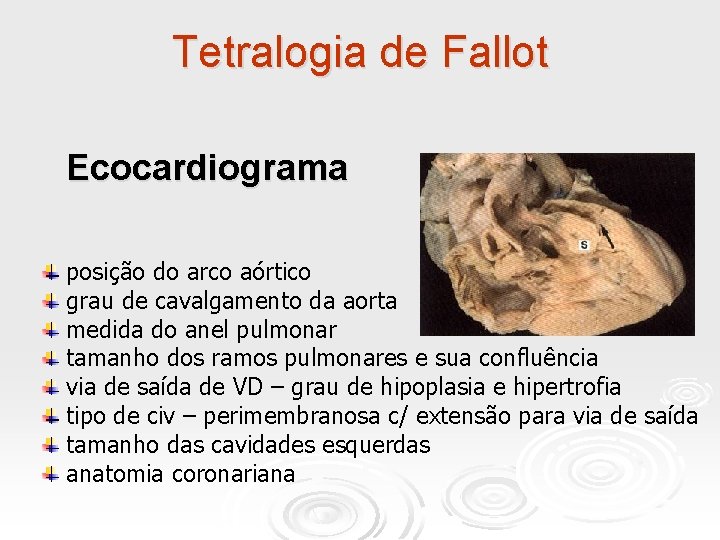 Tetralogia de Fallot

Ecocardiograma

S

posição do arco aórtico
grau de cavalgamento da aorta
medida do anel pulmonar
tamanho dos ramos pulmonares e sua confluência
via de saída de VD – grau de hipoplasia e hipertrofia
tipo de civ – perimembranosa c/ extensão para via de saída
tamanho das cavidades esquerdas
anatomia coronariana